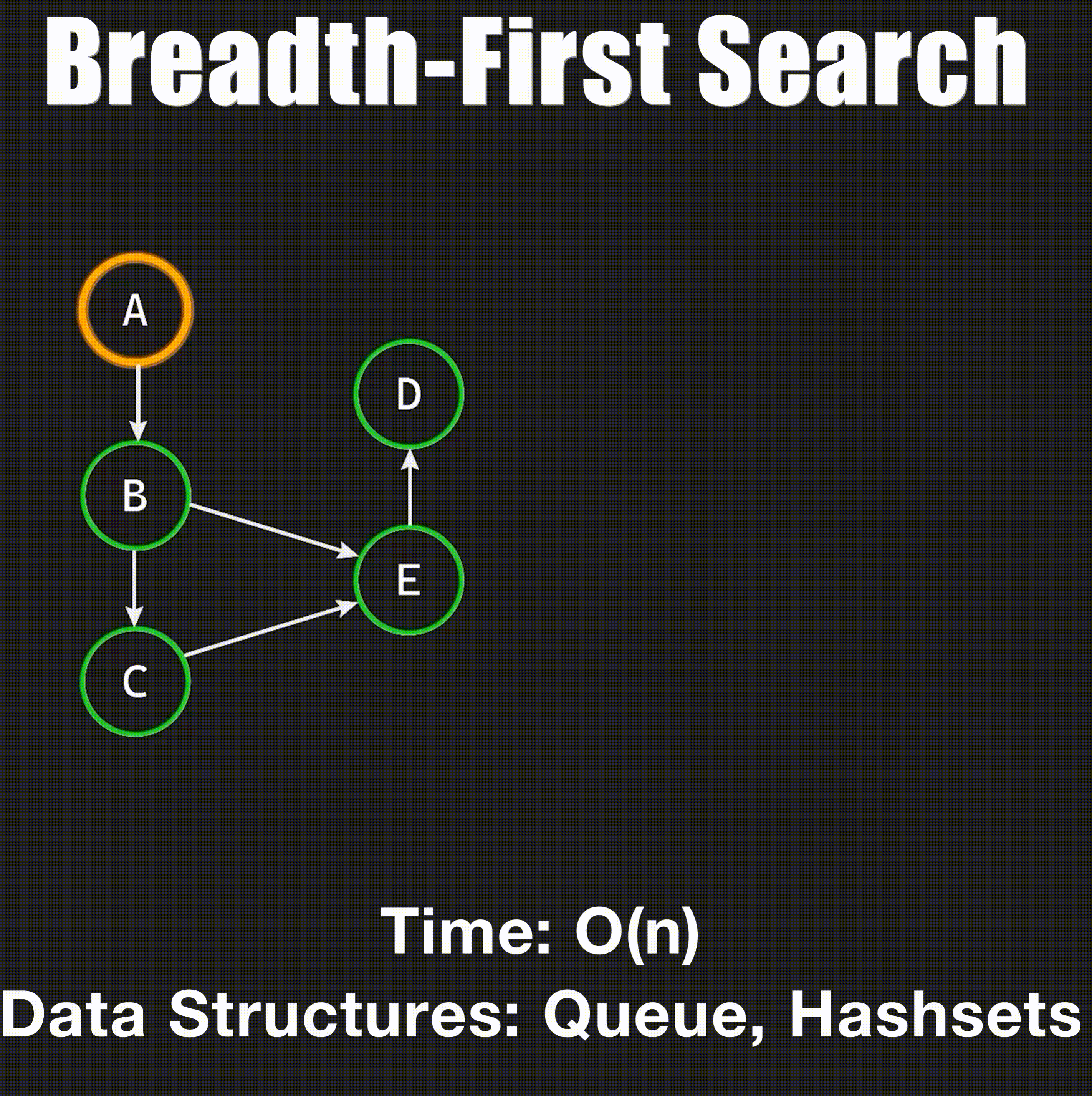 Breadth-First Search

A

D

B

E

C

Time: O(n)

Data Structures: Queue, Hashsets